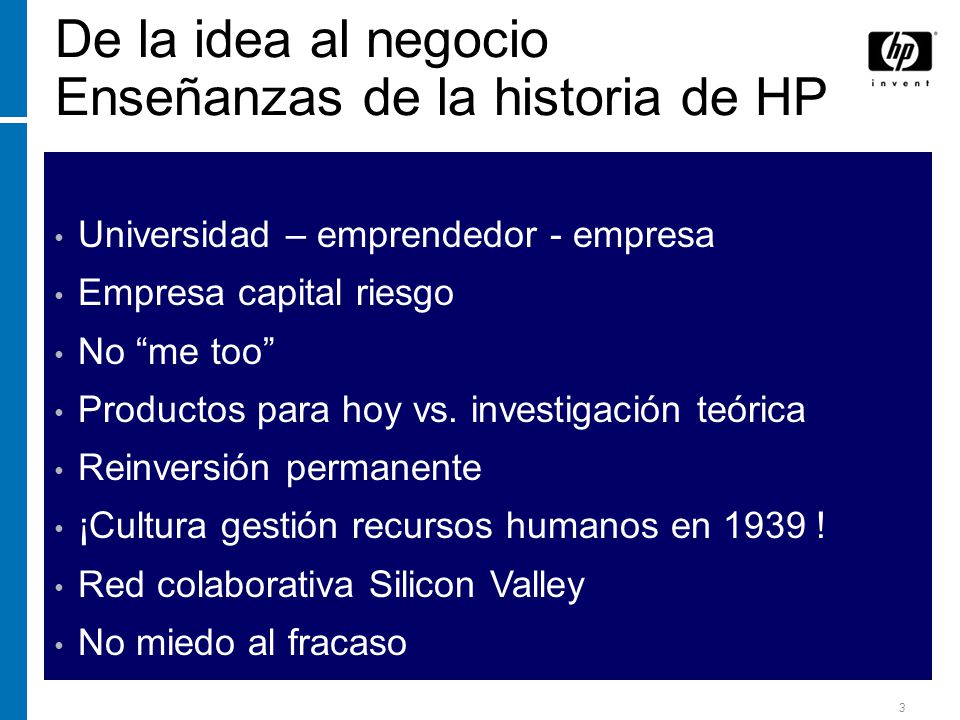 De la idea al negocio
Enseñanzas de la historia de HP

hp
invent

• Universidad – emprendedor - empresa
• Empresa capital riesgo
• No “me too”
• Productos para hoy vs. investigación teórica
• Reinversión permanente
• ¡Cultura gestión recursos humanos en 1939 !
• Red colaborativa Silicon Valley
• No miedo al fracaso

3